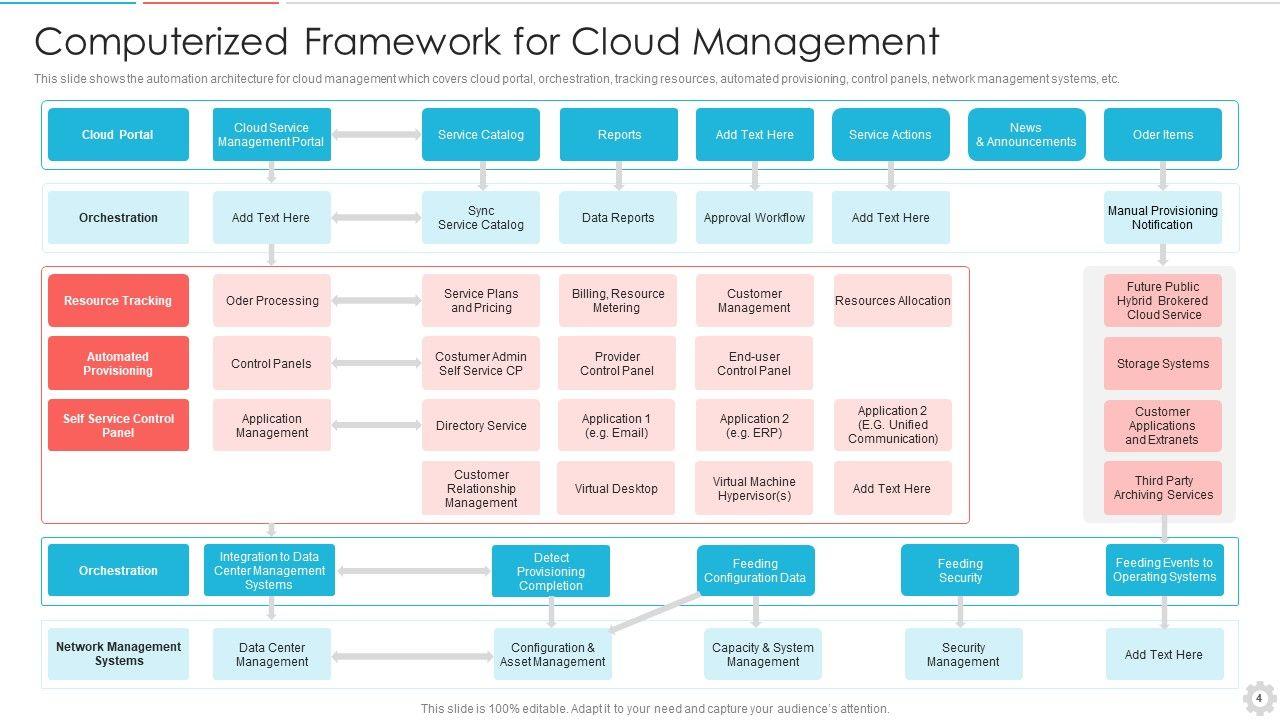 Computerized Framework for Cloud Management

This slide shows the automation architecture for cloud management which covers cloud portal, orchestration, tracking resources, automated provisioning, control panels, network management systems, etc.

Cloud Portal

Cloud Service Management Portal

Service Catalog

Reports

Add Text Here

Service Actions

News & Announcements

Oder Items

Orchestration

Add Text Here

Sync Service Catalog

Data Reports

Approval Workflow

Add Text Here

Manual Provisioning Notification

Resource Tracking

Oder Processing

Service Plans and Pricing

Billing, Resource Metering

Customer Management

Resources Allocation

Future Public Hybrid Brokered Cloud Service

Automated Provisioning

Control Panels

Costumer Admin Self Service CP

Provider Control Panel

End-user Control Panel

Storage Systems

Self Service Control Panel

Application Management

Directory Service

Application 1 (e.g. Email)

Application 2 (e.g. ERP)

Application 2 (E.G. Unified Communication)

Customer Applications and Extranets

Customer Relationship Management

Virtual Desktop

Virtual Machine Hypervisor(s)

Add Text Here

Third Party Archiving Services

Orchestration

Integration to Data Center Management Systems

Detect Provisioning Completion

Feeding Configuration Data

Feeding Security

Feeding Events to Operating Systems

Network Management Systems

Data Center Management

Configuration & Asset Management

Capacity & System Management

Security Management

Add Text Here

This slide is 100% editable. Adapt it to your need and capture your audience's attention.

4